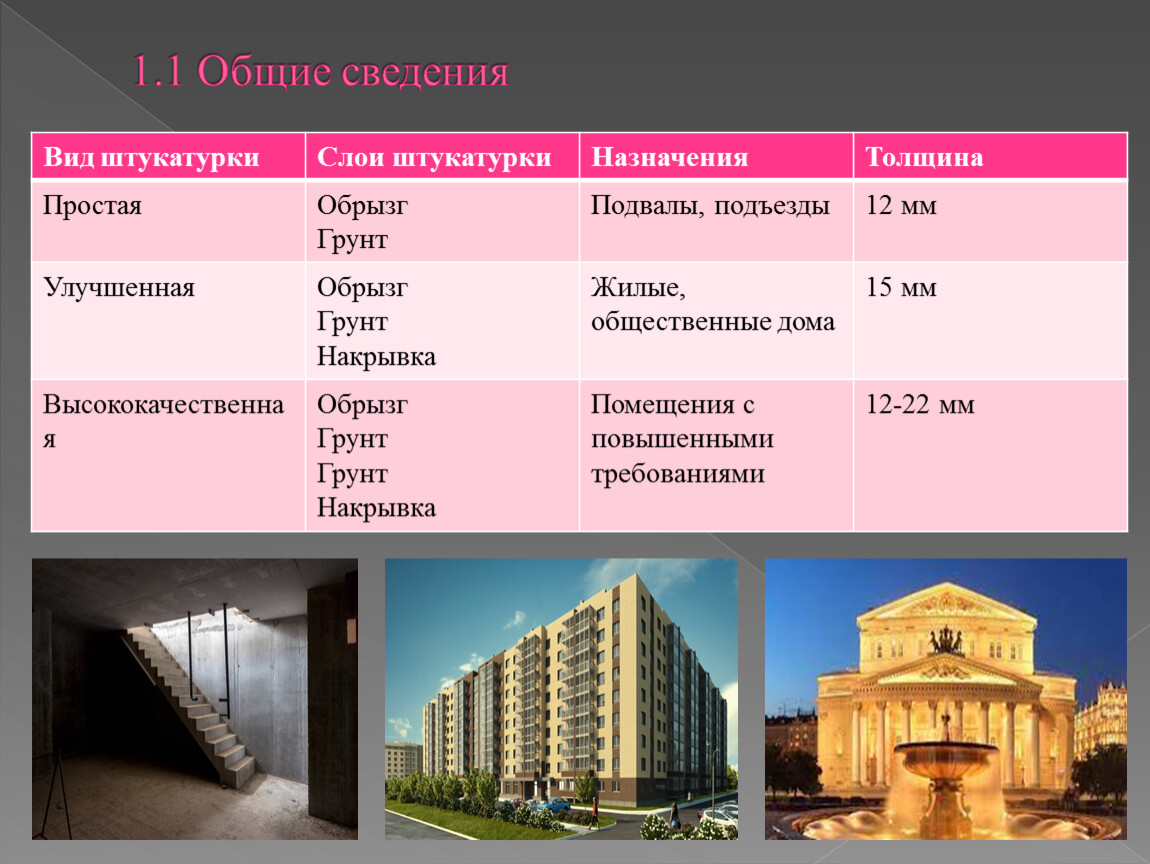 1.1 Общие сведения

| Вид штукатурки | Слои штукатурки | Назначения | Толщина |
|---|---|---|---|
| Простая | Обрызг Грунт | Подвалы, подъезды | 12 мм |
| Улучшенная | Обрызг Грунт Накрывка | Жилые, общественные дома | 15 мм |
| Высококачественная | Обрызг Грунт Грунт Накрывка | Помещения с повышенными требованиями | 12-22 мм |